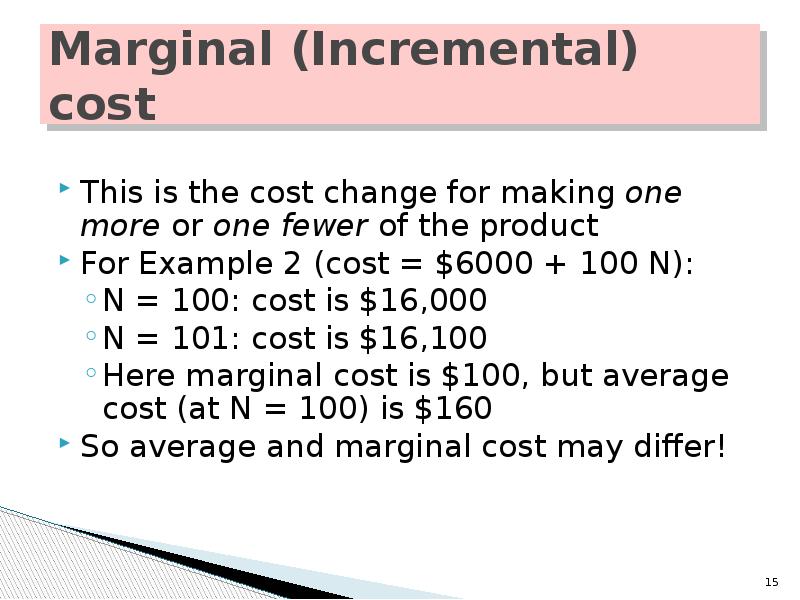 Marginal (Incremental) cost

This is the cost change for making one more or one fewer of the product

For Example 2 (cost = \$6000 + 100 N):

N = 100: cost is \$16,000

N = 101: cost is \$16,100

Here marginal cost is \$100, but average cost (at N = 100) is \$160

So average and marginal cost may differ!

15